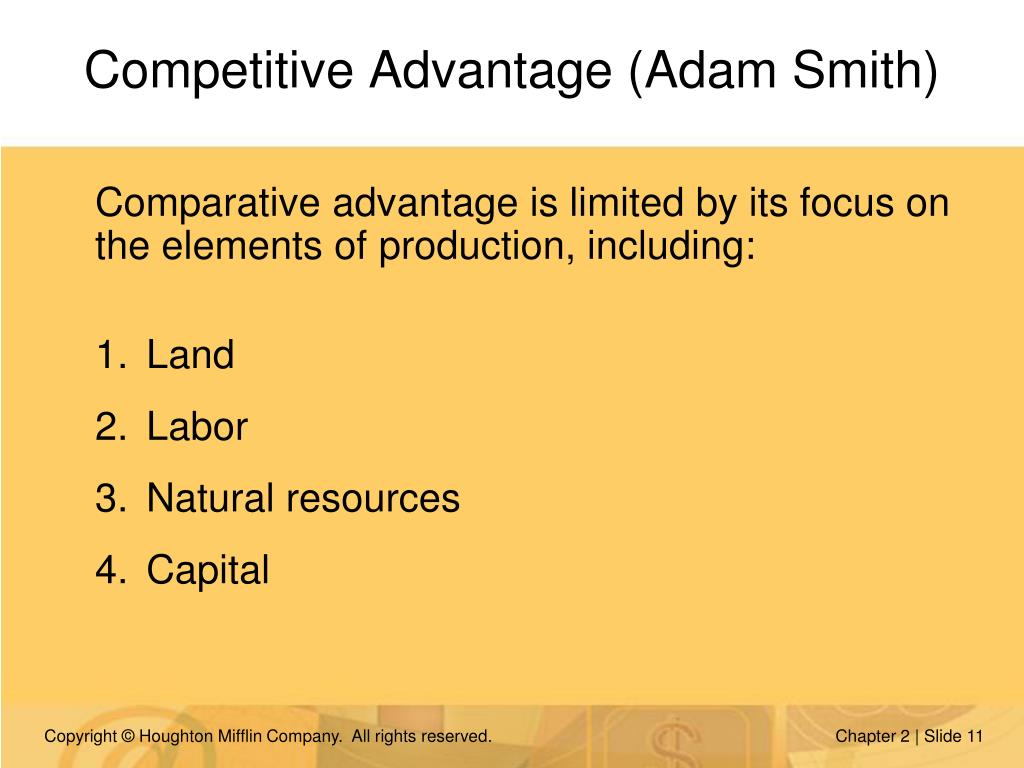 Competitive Advantage (Adam Smith)

Comparative advantage is limited by its focus on the elements of production, including:

1. Land
2. Labor
3. Natural resources
4. Capital

Copyright © Houghton Mifflin Company. All rights reserved.

Chapter 2 | Slide 11